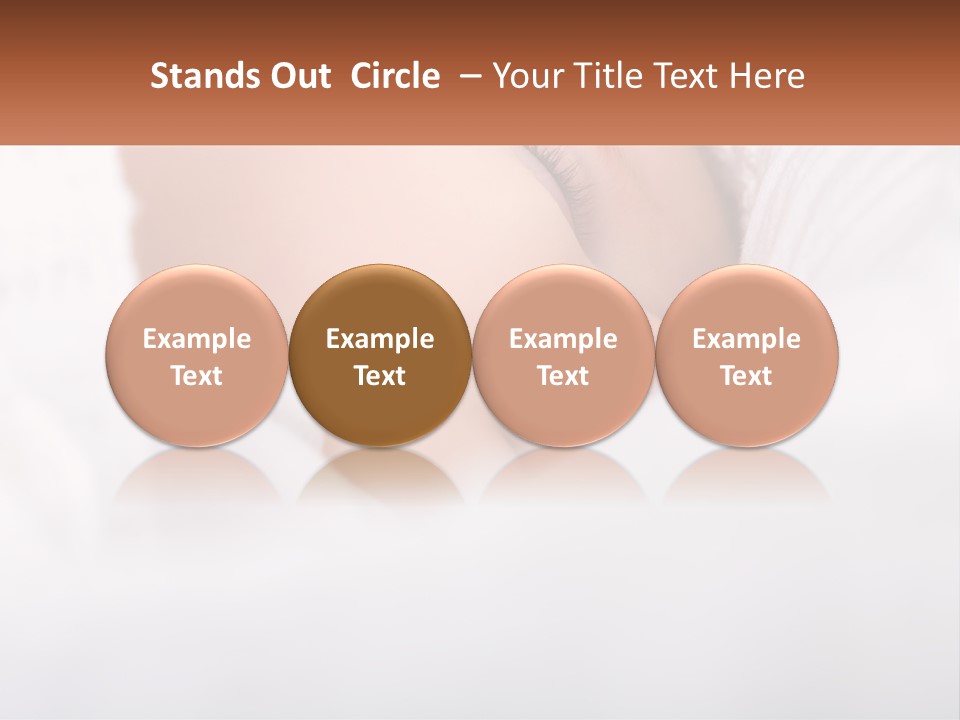 Stands Out Circle – Your Title Text Here

Example Text

Example Text

Example Text

Example Text